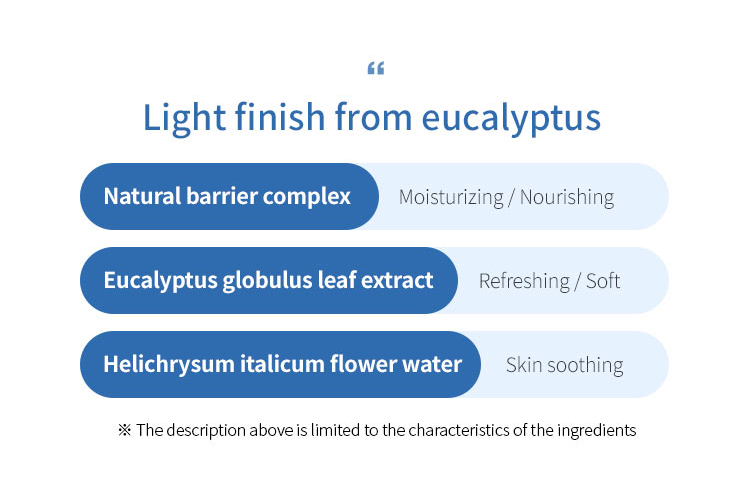 “

Light finish from eucalyptus

Natural barrier complex
Moisturizing / Nourishing

Eucalyptus globulus leaf extract
Refreshing / Soft

Helichrysum italicum flower water
Skin soothing

※ The description above is limited to the characteristics of the ingredients